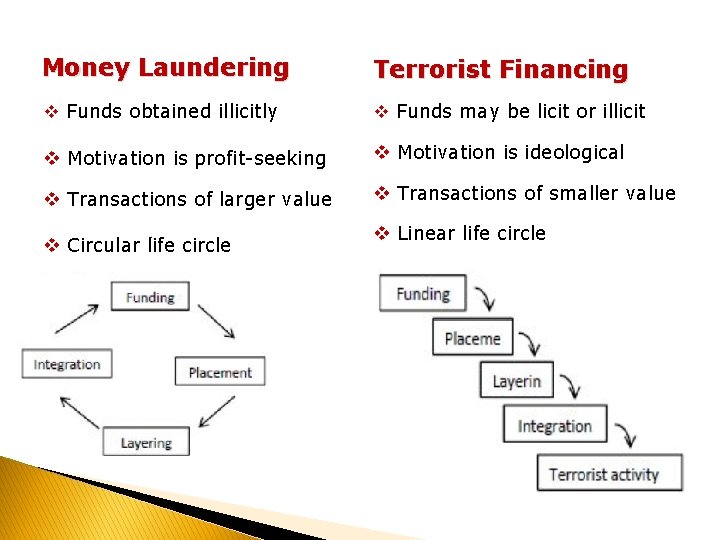 Money Laundering

❖ Funds obtained illicitly

❖ Motivation is profit-seeking

❖ Transactions of larger value

❖ Circular life circle

Funding

Placement

Layering

Integration

Terrorist Financing

❖ Funds may be licit or illicit

❖ Motivation is ideological

❖ Transactions of smaller value

❖ Linear life circle

Funding

Placeme

Layerin

Integration

Terrorist activity